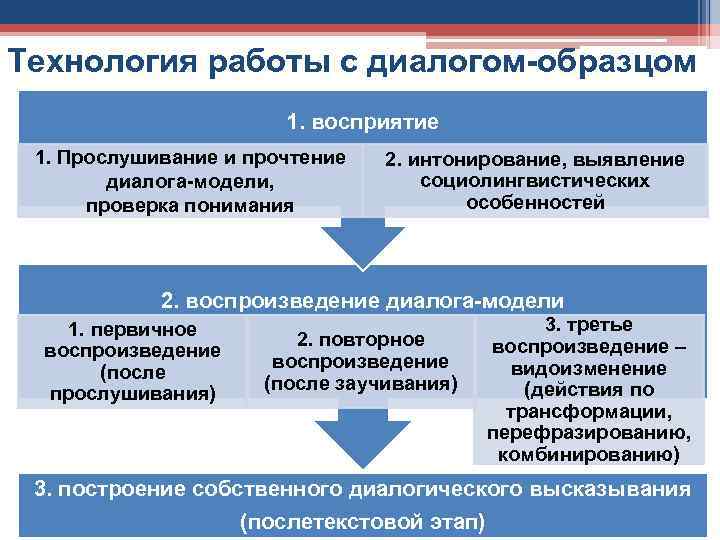 Технология работы с диалогом-образцом

1. восприятие

1. Прослушивание и прочтение диалога-модели, проверка понимания

2. интонирование, выявление социолингвистических особенностей

2. воспроизведение диалога-модели

1. первичное воспроизведение (после прослушивания)

2. повторное воспроизведение (после заучивания)

3. третье воспроизведение – видоизменение (действия по трансформации, перефразированию, комбинированию)

3. построение собственного диалогического высказывания (послетекстовой этап)